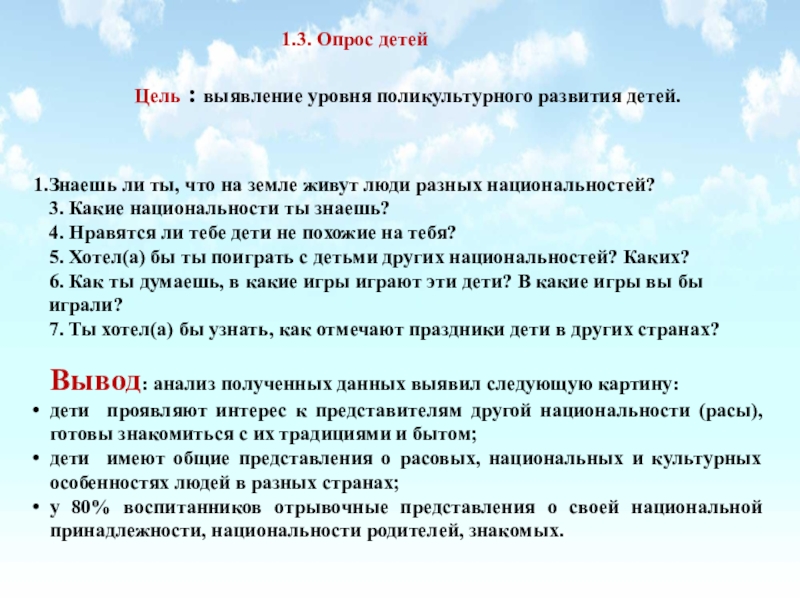 1.3. Опрос детей

Цель : выявление уровня поликультурного развития детей.

1.Знаешь ли ты, что на земле живут люди разных национальностей?
3. Какие национальности ты знаешь?
4. Нравятся ли тебе дети не похожие на тебя?
5. Хотел(а) бы ты поиграть с детьми других национальностей? Каких?
6. Как ты думаешь, в какие игры играют эти дети? В какие игры вы бы играли?
7. Ты хотел(а) бы узнать, как отмечают праздники дети в других странах?

Вывод: анализ полученных данных выявил следующую картину:
• дети проявляют интерес к представителям другой национальности (расы), готовы знакомиться с их традициями и бытом;
• дети имеют общие представления о расовых, национальных и культурных особенностях людей в разных странах;
• у 80% воспитанников отрывочные представления о своей национальной принадлежности, национальности родителей, знакомых.